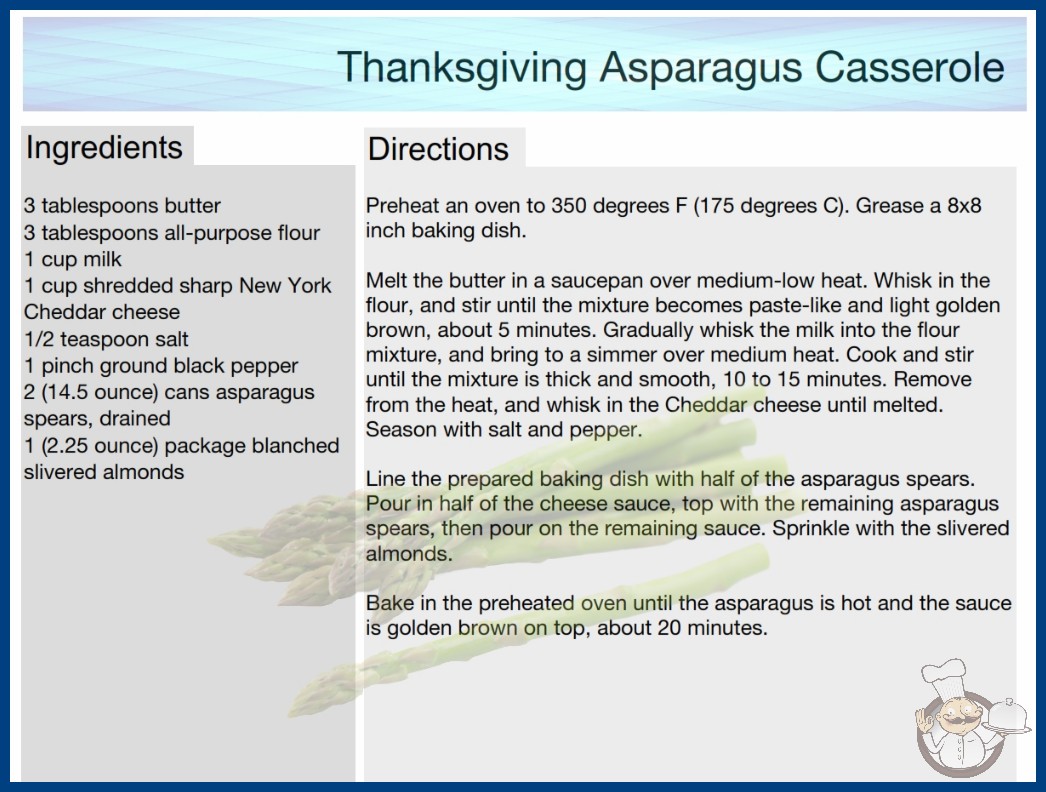 Thanksgiving Asparagus Casserole

Ingredients

3 tablespoons butter
3 tablespoons all-purpose flour
1 cup milk
1 cup shredded sharp New York Cheddar cheese
1/2 teaspoon salt
1 pinch ground black pepper
2 (14.5 ounce) cans asparagus spears, drained
1 (2.25 ounce) package blanched slivered almonds

Directions

Preheat an oven to 350 degrees F (175 degrees C). Grease a 8x8 inch baking dish.

Melt the butter in a saucepan over medium-low heat. Whisk in the flour, and stir until the mixture becomes paste-like and light golden brown, about 5 minutes. Gradually whisk the milk into the flour mixture, and bring to a simmer over medium heat. Cook and stir until the mixture is thick and smooth, 10 to 15 minutes. Remove from the heat, and whisk in the Cheddar cheese until melted. Season with salt and pepper.

Line the prepared baking dish with half of the asparagus spears. Pour in half of the cheese sauce, top with the remaining asparagus spears, then pour on the remaining sauce. Sprinkle with the slivered almonds.

Bake in the preheated oven until the asparagus is hot and the sauce is golden brown on top, about 20 minutes.